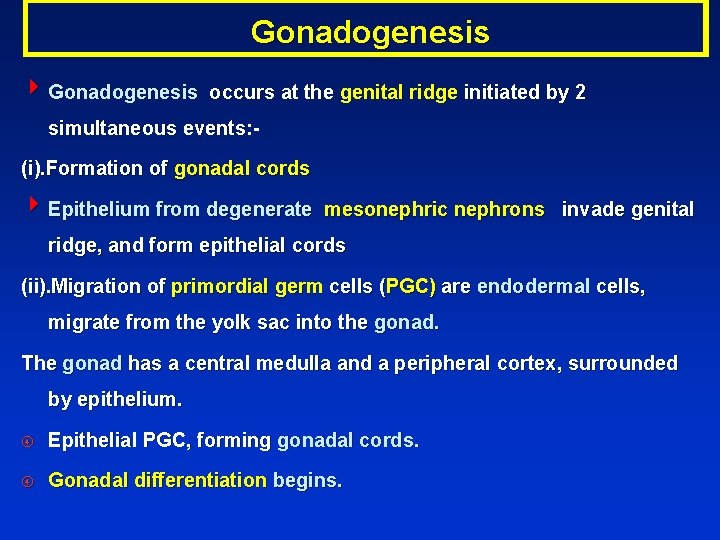 Gonadogenesis

Gonadogenesis occurs at the genital ridge initiated by 2 simultaneous events:-

(i).Formation of gonadal cords

Epithelium from degenerate mesonephric nephrons invade genital ridge, and form epithelial cords

(ii).Migration of primordial germ cells (PGC) are endodermal cells, migrate from the yolk sac into the gonad.

The gonad has a central medulla and a peripheral cortex, surrounded by epithelium.

Epithelial PGC, forming gonadal cords.

Gonadal differentiation begins.